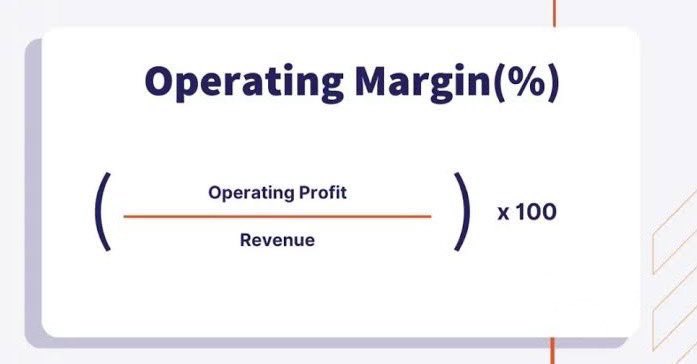 Operating Margin(%)

$\left( \frac{\text{Operating Profit}}{\text{Revenue}} \right) \times 100$